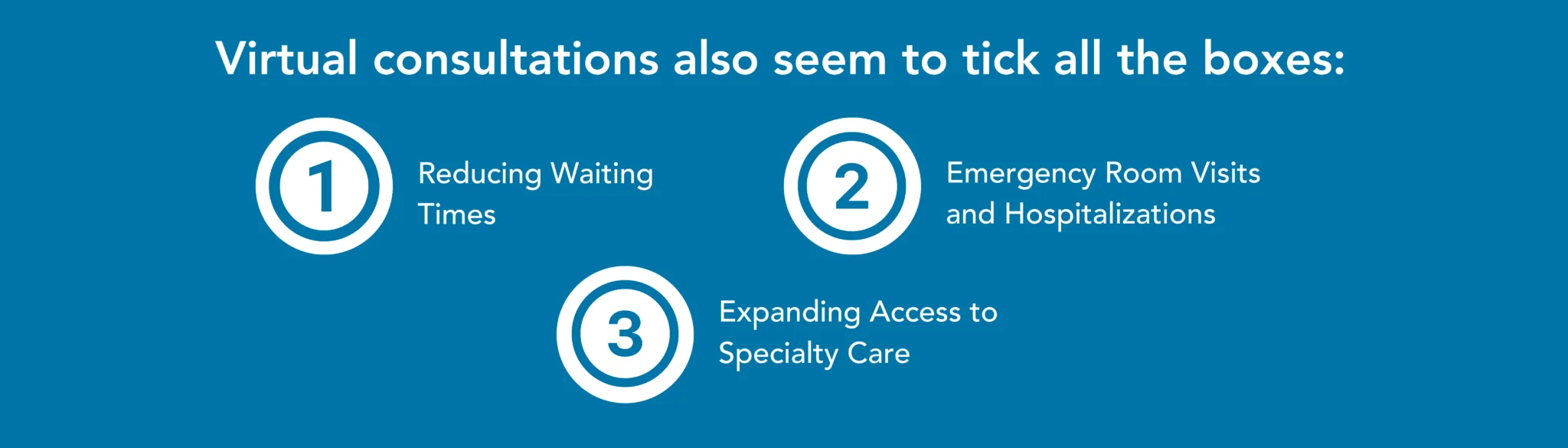 Virtual consultations also seem to tick all the boxes:

1 Reducing Waiting Times

2 Emergency Room Visits and Hospitalizations

3 Expanding Access to Specialty Care